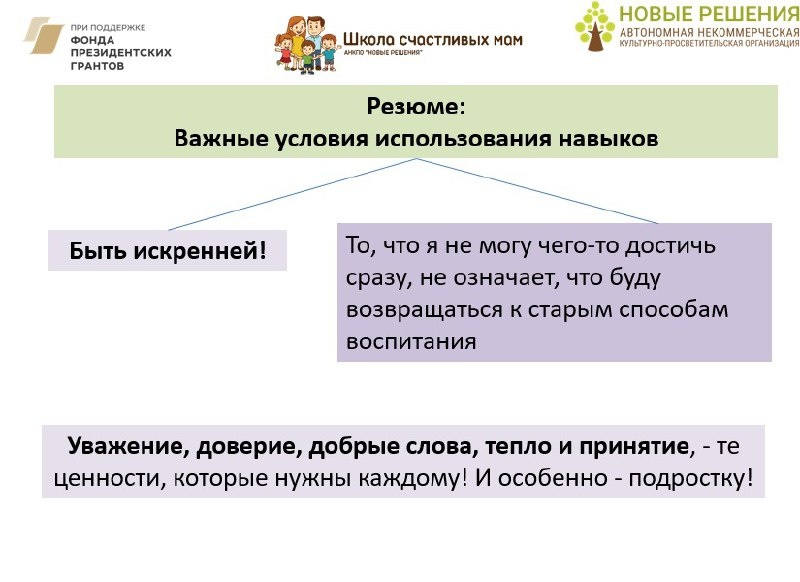 ПРИ ПОДДЕРЖКЕ
ФОНДА
ПРЕЗИДЕНТСКИХ
ГРАНТОВ

Школа счастливых мам
АНКПО "НОВЫЕ РЕШЕНИЯ"

НОВЫЕ РЕШЕНИЯ
АВТОНОМНАЯ НЕКОММЕРЧЕСКАЯ
КУЛЬТУРНО-ПРОСВЕТИТЕЛЬСКАЯ ОРГАНИЗАЦИЯ

Резюме:
Важные условия использования навыков

Быть искренней!

То, что я не могу чего-то достичь сразу, не означает, что буду возвращаться к старым способам воспитания

Уважение, доверие, добрые слова, тепло и принятие, - те ценности, которые нужны каждому! И особенно - подростку!